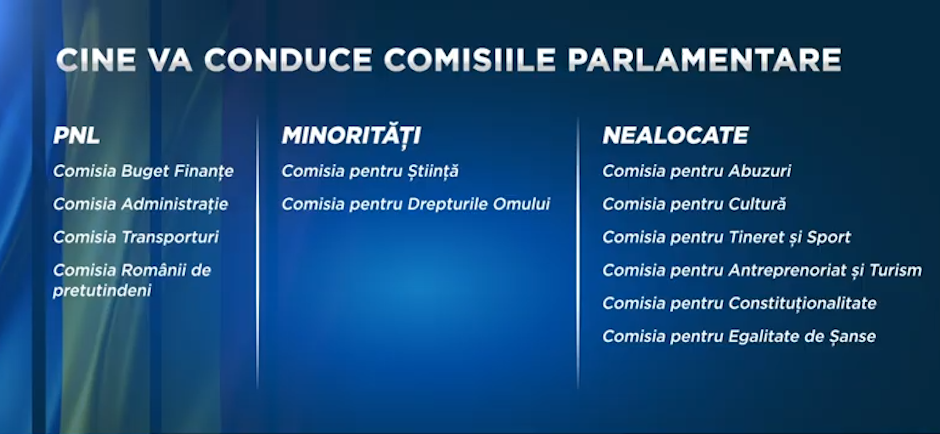 CINE VA CONDUCE COMISIILE PARLAMENTARE

PNL

Comisia Buget Finanțe

Comisia Administrație

Comisia Transporturi

Comisia Românii de pretutindeni

MINORITĂȚI

Comisia pentru Știință

Comisia pentru Drepturile Omului

NEALOCATE

Comisia pentru Abuzuri

Comisia pentru Cultură

Comisia pentru Tineret și Sport

Comisia pentru Antreprenoriat și Turism

Comisia pentru Constituționalitate

Comisia pentru Egalitate de Șanse